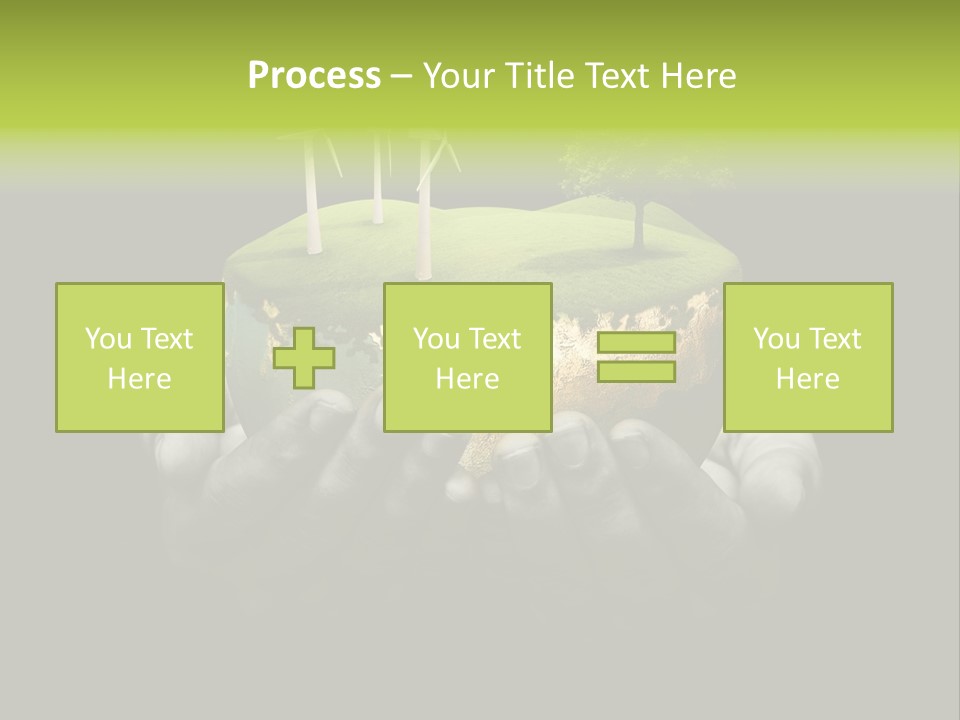 Process – Your Title Text Here

You Text Here

You Text Here

You Text Here